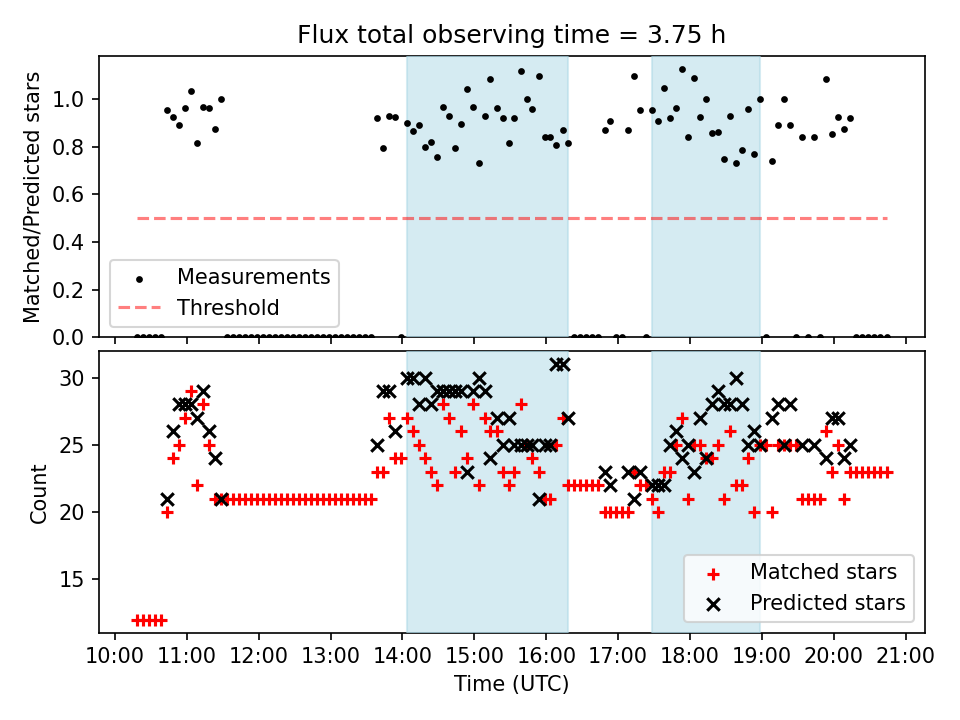 Flux total observing time = 3.75 h

Matched/Predicted stars

1.0
0.8
0.6
0.4
0.2
0.0

Measurements
Threshold

Count

30
25
20
15

Matched stars
Predicted stars

10:00 11:00 12:00 13:00 14:00 15:00 16:00 17:00 18:00 19:00 20:00 21:00
Time (UTC)